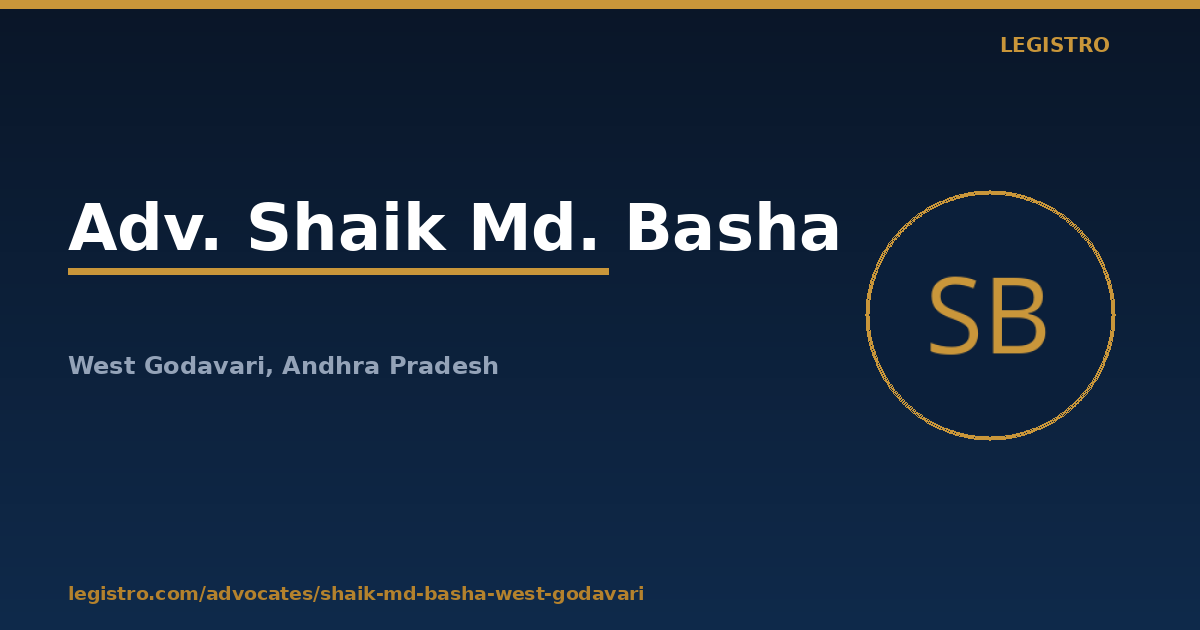 LEGISTRO

Adv. Shaik Md. Basha

SB

West Godavari, Andhra Pradesh

legistro.com/advocates/shaik-md-basha-west-godavari